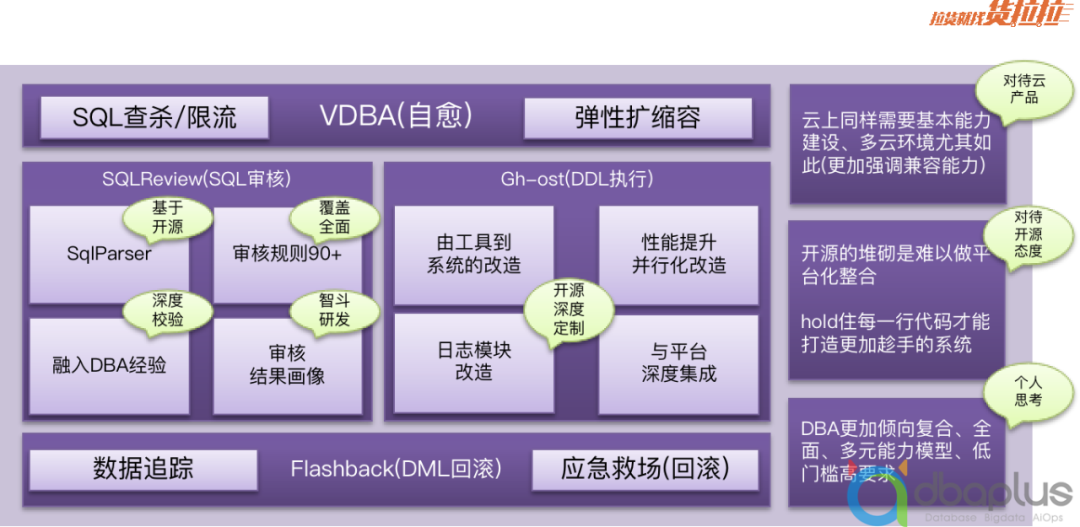 拉货就找货拉拉

SQL查杀/限流
VDBA(自愈)
弹性扩缩容

SQLReview(SQL审核)
基于开源
SqlParser
覆盖全面
审核规则90+
深度校验
融入DBA经验
智斗研发
审核结果画像

Gh-ost(DDL执行)
由工具到系统的改造
性能提升并行化改造
开源深度定制
日志模块改造
与平台深度集成

数据追踪
Flashback(DML回滚)
应急救场(回滚)

对待云产品
云上同样需要基本能力建设、多云环境尤其如此(更加强调兼容能力)

对待开源态度
开源的堆砌是难以做平台化整合

hold住每一行代码才能打造更加趁手的系统

个人思考
DBA更加倾向复合、全面、多元能力模型、低门槛高要求

dbaplus
Database Bigdata AiOps